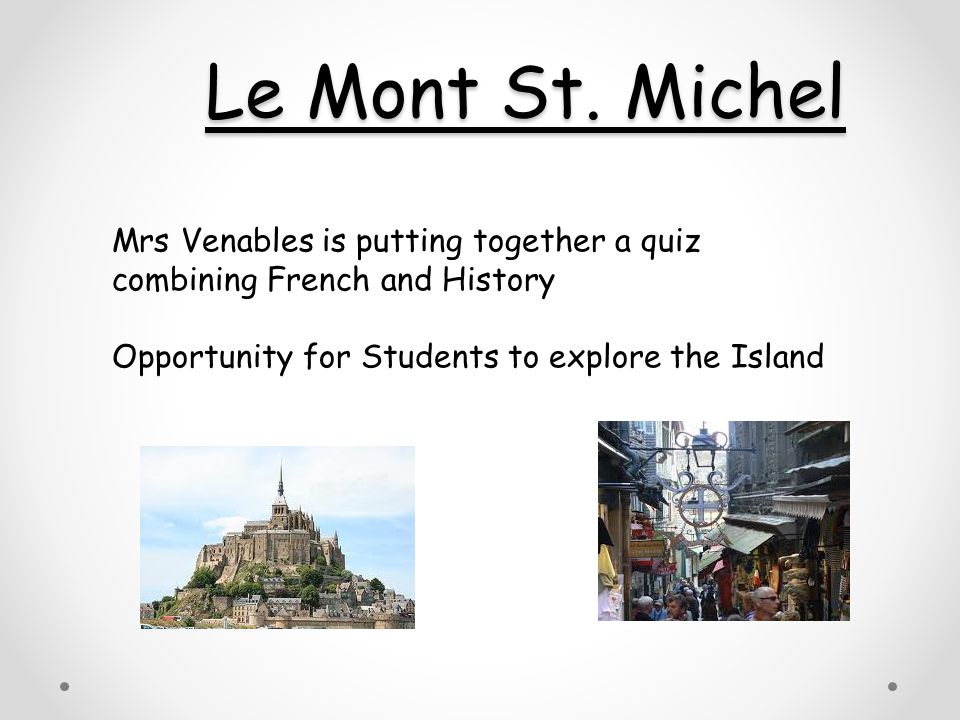 Le Mont St. Michel

Mrs Venables is putting together a quiz combining French and History

Opportunity for Students to explore the Island